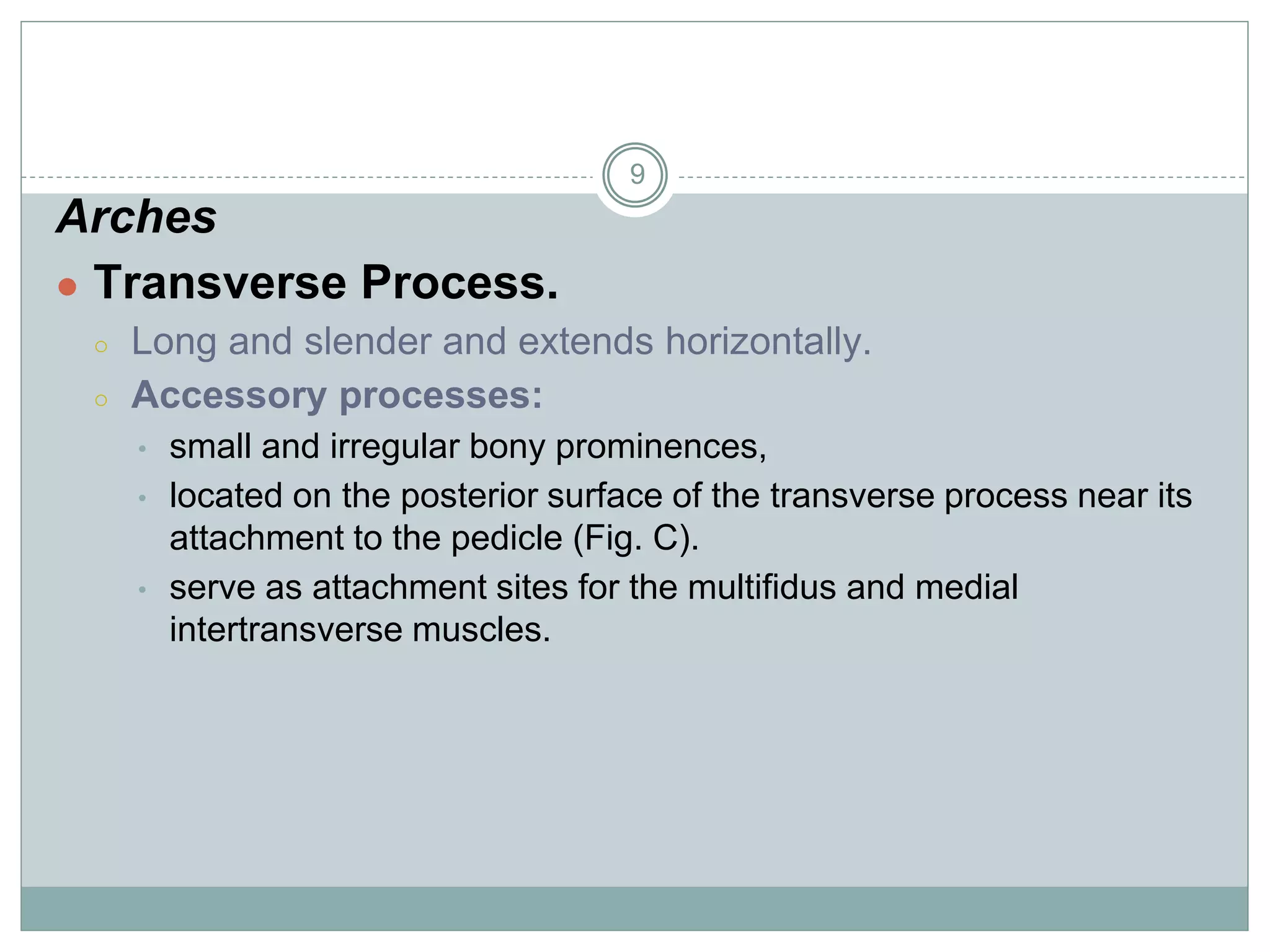 9

Arches

Transverse Process.

Long and slender and extends horizontally.

Accessory processes:

small and irregular bony prominences,

located on the posterior surface of the transverse process near its attachment to the pedicle (Fig. C).

serve as attachment sites for the multifidus and medial intertransverse muscles.